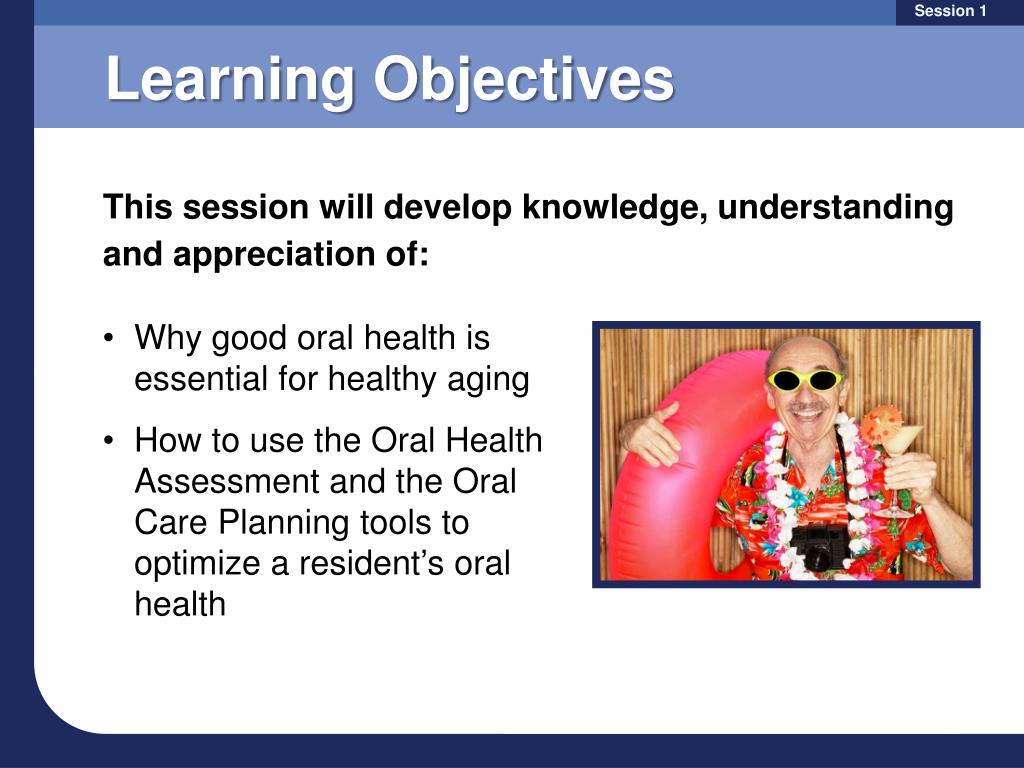 Session 1

Learning Objectives

This session will develop knowledge, understanding and appreciation of:

• Why good oral health is essential for healthy aging

• How to use the Oral Health Assessment and the Oral Care Planning tools to optimize a resident's oral health